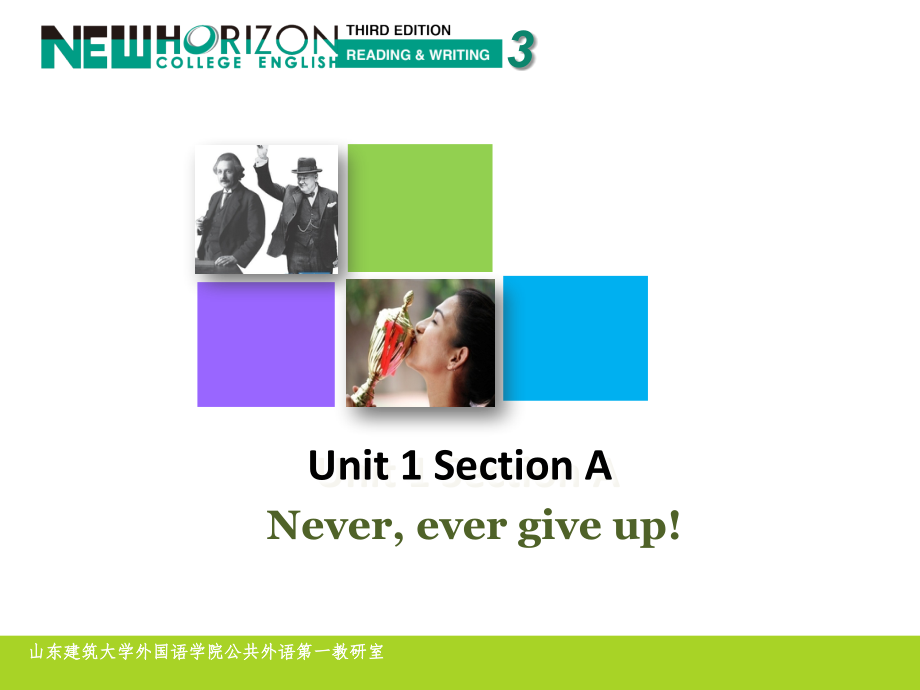 NEW HORIZON COLLEGE ENGLISH THIRD EDITION READING & WRITING 3

Unit 1 Section A

Never, ever give up!

山东建筑大学外国语学院公共外语第一教研室